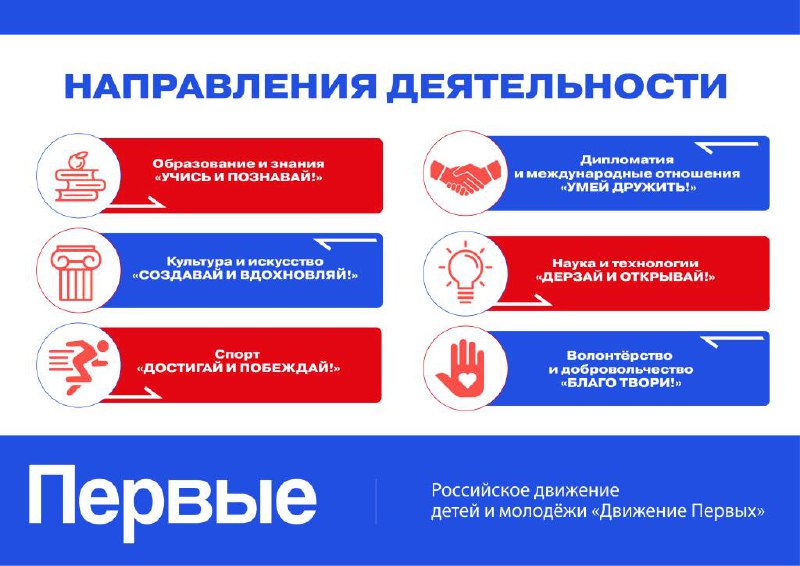 НАПРАВЛЕНИЯ ДЕЯТЕЛЬНОСТИ

Образование и знания
«УЧИСЬ И ПОЗНАВАЙ!»

Культура и искусство
«СОЗДАВАЙ И ВДОХНОВЛЯЙ!»

Спорт
«ДОСТИГАЙ И ПОБЕЖДАЙ!»

Дипломатия
и международные отношения
«УМЕЙ ДРУЖИТЬ!»

Наука и технологии
«ДЕРЗАЙ И ОТКРЫВАЙ!»

Волонтёрство
и добровольчество
«БЛАГО ТВОРИ!»

Первые

Российское движение
детей и молодёжи «Движение Первых»